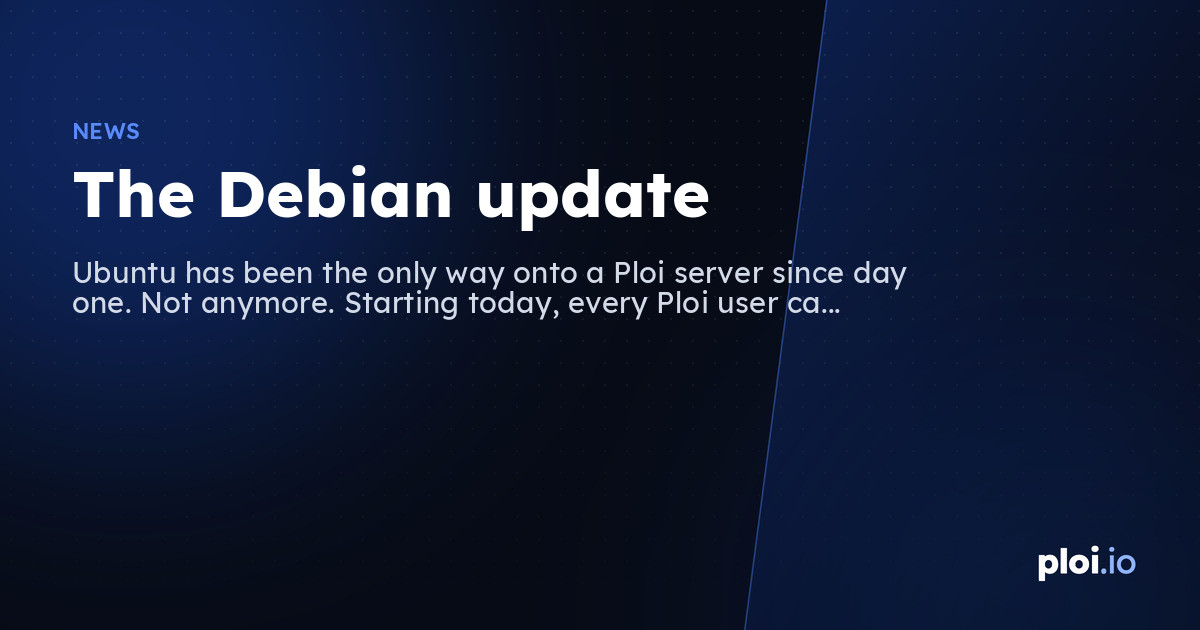 NEWS

The Debian update

Ubuntu has been the only way onto a Ploi server since day one. Not anymore. Starting today, every Ploi user ca...

ploi.io